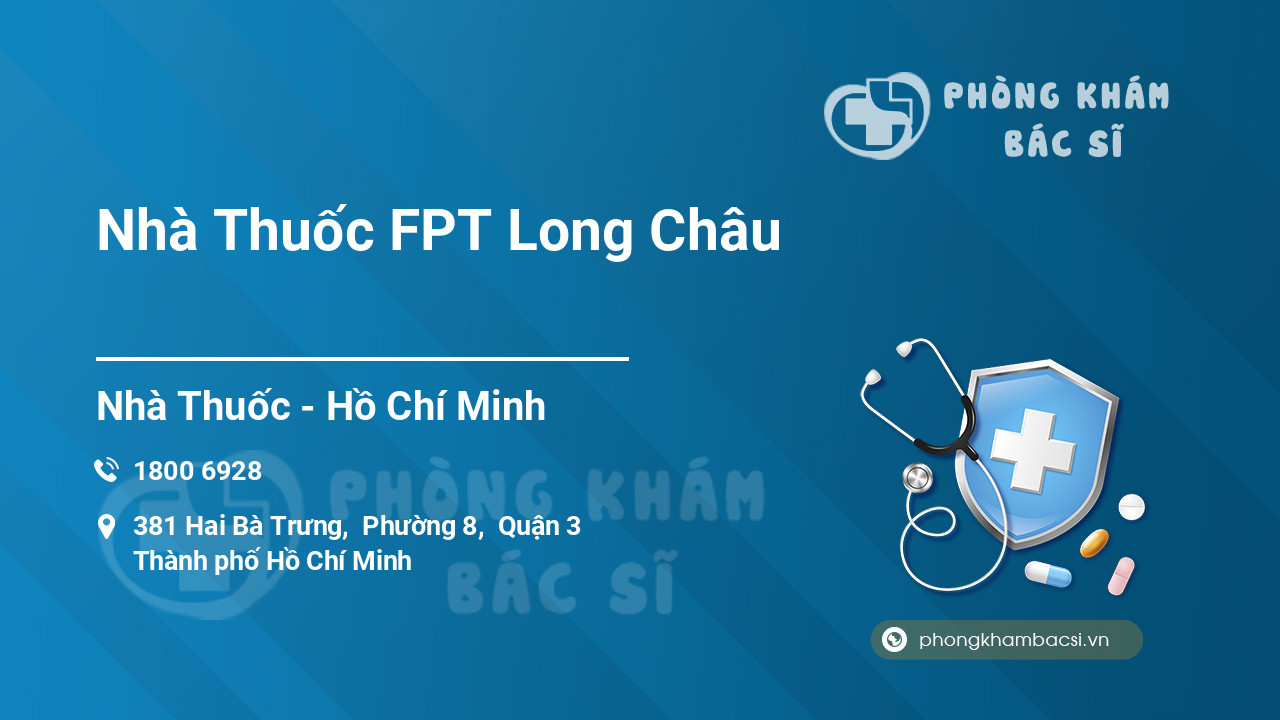 PHÒNG KHÁM
BÁC SĨ

Nhà Thuốc FPT Long Châu

Nhà Thuốc - Hồ Chí Minh

1800 6928

381 Hai Bà Trưng, Phường 8, Quận 3
Thành phố Hồ Chí Minh

PHÒNG KHÁM
BÁC SĨ

phongkhambacsi.vn